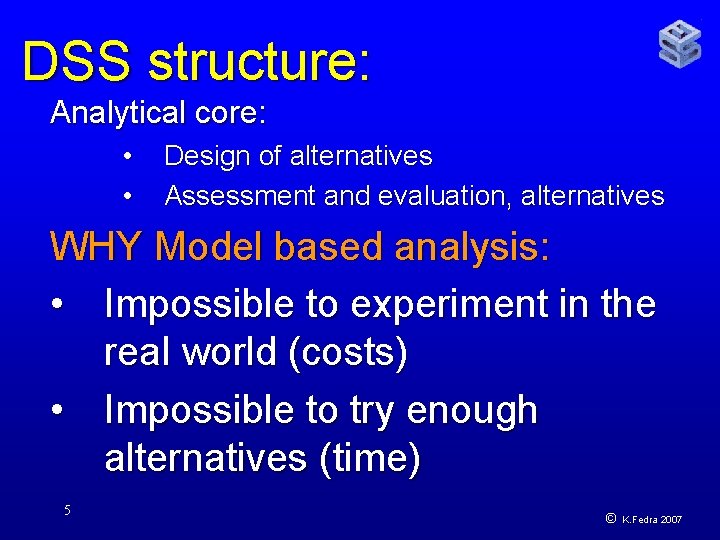 DSS structure:

Analytical core:

• Design of alternatives
• Assessment and evaluation, alternatives

WHY Model based analysis:

• Impossible to experiment in the real world (costs)
• Impossible to try enough alternatives (time)

5

© K.Fedra 2007